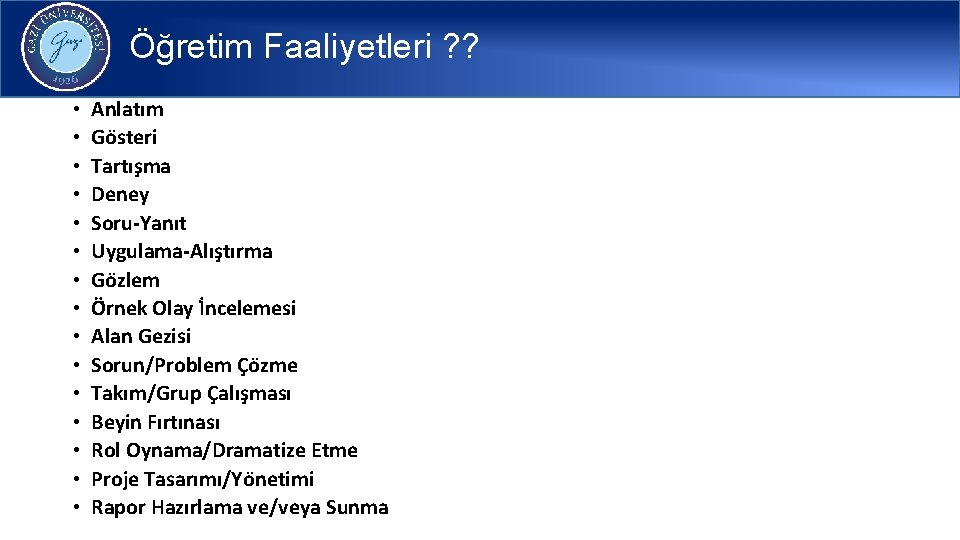 GAZİ ÜNİVERSİTESİ
Gazi
1926

Öğretim Faaliyetleri ??

• Anlatım
• Gösteri
• Tartışma
• Deney
• Soru-Yanıt
• Uygulama-Alıştırma
• Gözlem
• Örnek Olay İncelemesi
• Alan Gezisi
• Sorun/Problem Çözme
• Takım/Grup Çalışması
• Beyin Fırtınası
• Rol Oynama/Dramatize Etme
• Proje Tasarımı/Yönetimi
• Rapor Hazırlama ve/veya Sunma